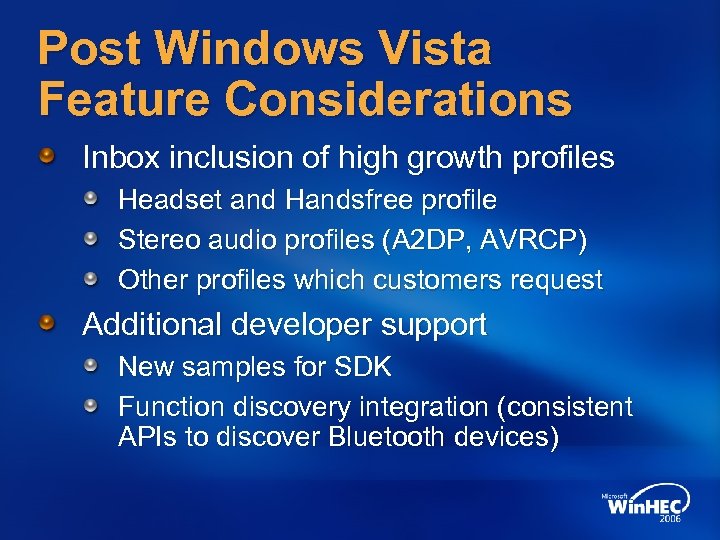 Post Windows Vista Feature Considerations

Inbox inclusion of high growth profiles

Headset and Handsfree profile

Stereo audio profiles (A2DP, AVRCP)

Other profiles which customers request

Additional developer support

New samples for SDK

Function discovery integration (consistent APIs to discover Bluetooth devices)

Microsoft WinHEC 2006